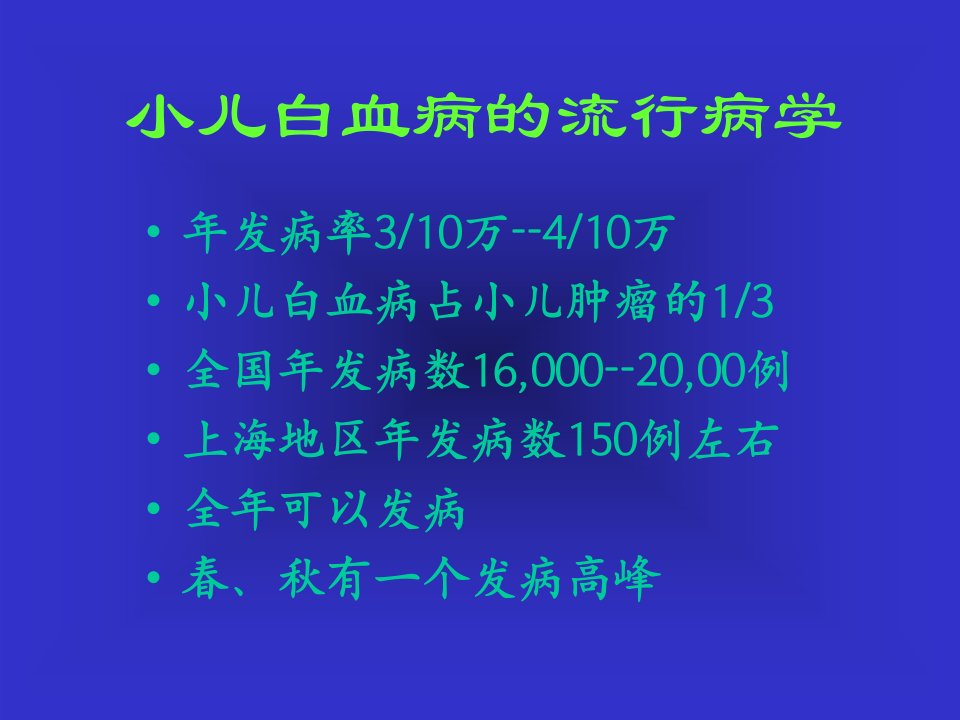 小儿白血病的流行病学

• 年发病率3/10万--4/10万
• 小儿白血病占小儿肿瘤的1/3
• 全国年发病数16,000--20,00例
• 上海地区年发病数150例左右
• 全年可以发病
• 春、秋有一个发病高峰